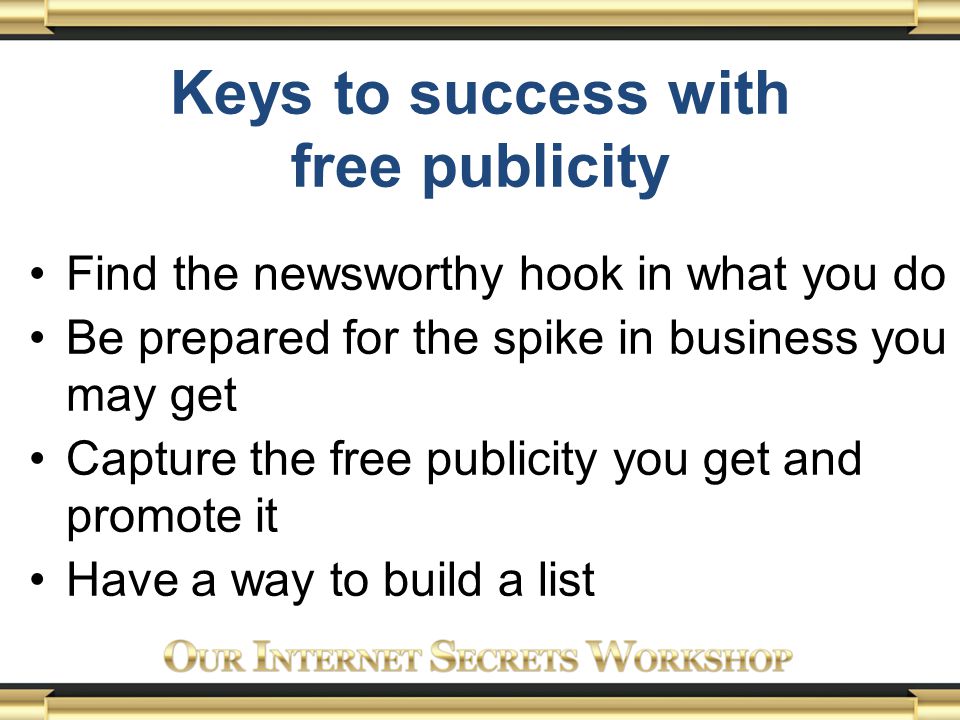 Keys to success with free publicity

• Find the newsworthy hook in what you do
• Be prepared for the spike in business you may get
• Capture the free publicity you get and promote it
• Have a way to build a list

OUR INTERNET SECRETS WORKSHOP